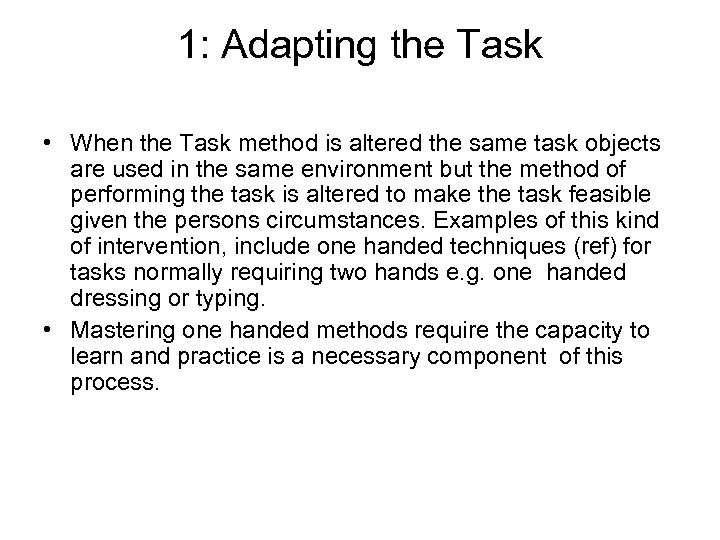 1: Adapting the Task

• When the Task method is altered the same task objects are used in the same environment but the method of performing the task is altered to make the task feasible given the persons circumstances. Examples of this kind of intervention, include one handed techniques (ref) for tasks normally requiring two hands e.g. one handed dressing or typing.
• Mastering one handed methods require the capacity to learn and practice is a necessary component of this process.